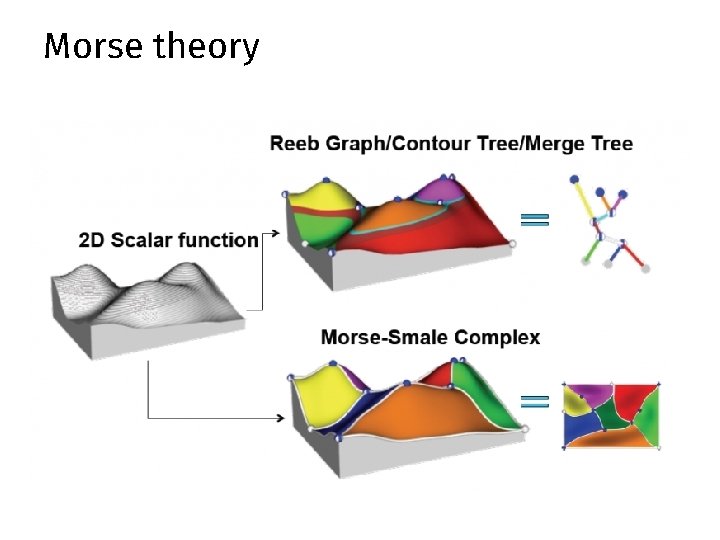 Morse theory

Reeb Graph/Contour Tree/Merge Tree

2D Scalar function

Morse-Smale Complex